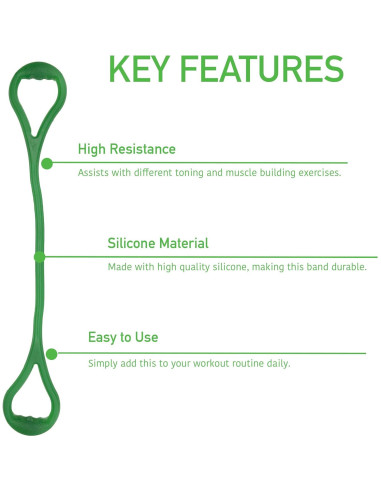 KEY FEATURES

High Resistance

Assists with different toning and muscle building exercises.

Silicone Material

Made with high quality silicone, making this band durable.

Easy to Use

Simply add this to your workout routine daily.